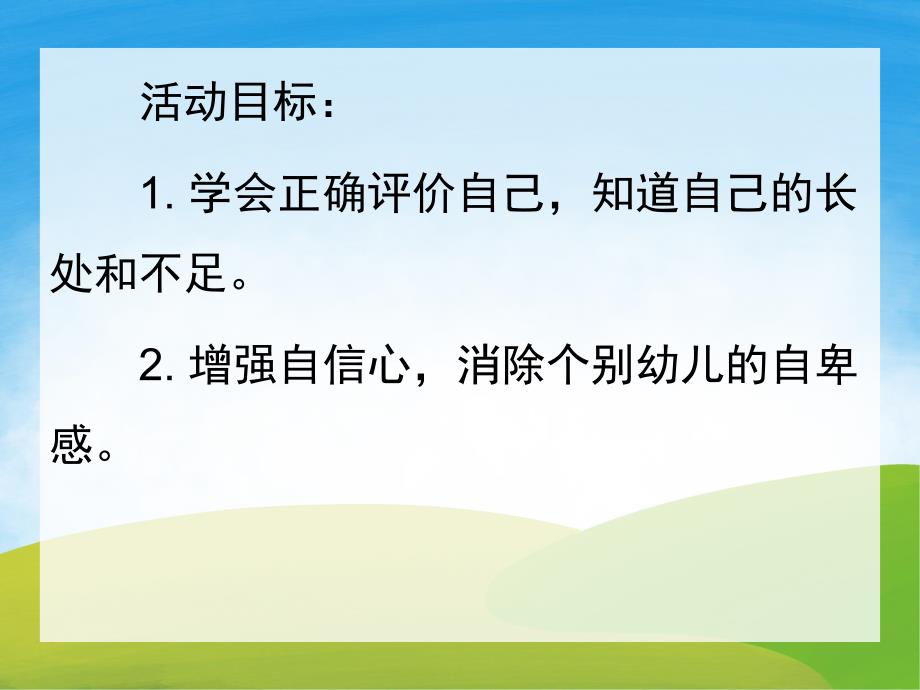 活动目标：

1. 学会正确评价自己，知道自己的长处和不足。

2. 增强自信心，消除个别幼儿的自卑感。